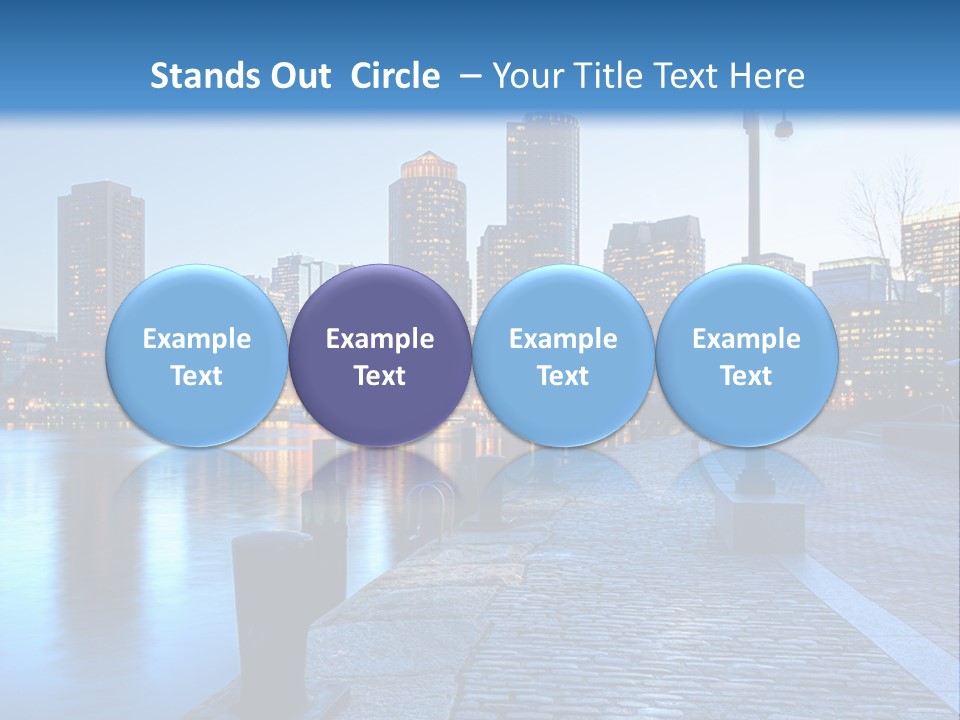 Stands Out Circle – Your Title Text Here

Example Text

Example Text

Example Text

Example Text